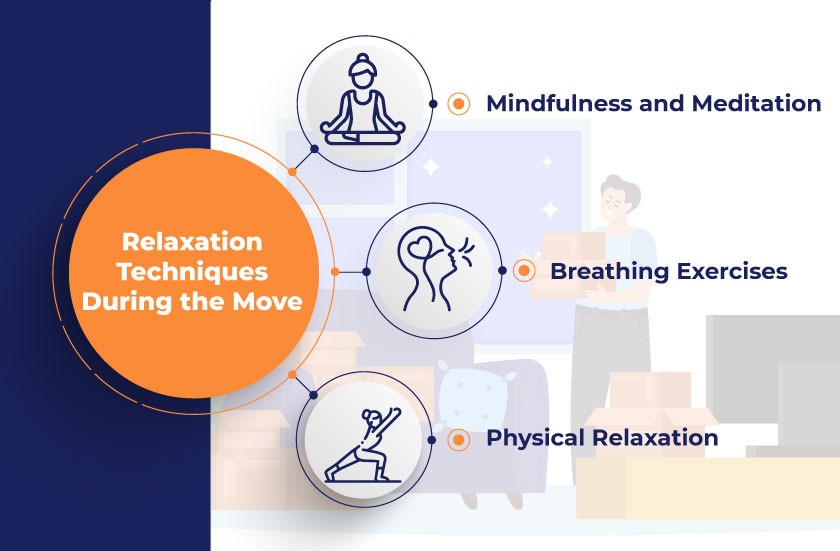 Relaxation Techniques During the Move

Mindfulness and Meditation

Breathing Exercises

Physical Relaxation